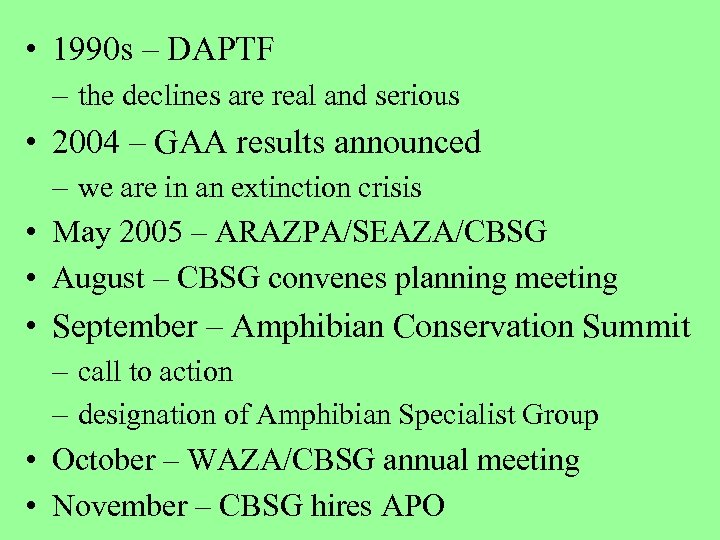 • 1990s – DAPTF
– the declines are real and serious
• 2004 – GAA results announced
– we are in an extinction crisis
• May 2005 – ARAZPA/SEAZA/CBSG
• August – CBSG convenes planning meeting
• September – Amphibian Conservation Summit
– call to action
– designation of Amphibian Specialist Group
• October – WAZA/CBSG annual meeting
• November – CBSG hires APO